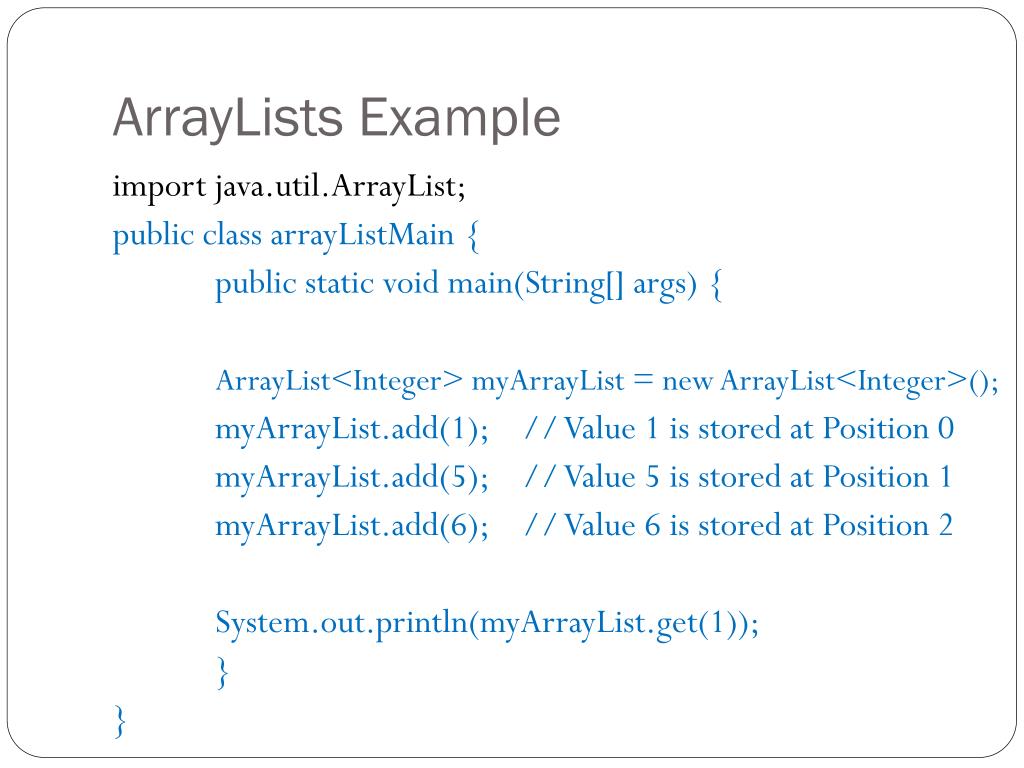 ArrayLists Example

import java.util.ArrayList;
public class arrayListMain {
public static void main(String[] args) {

ArrayList<Integer> myArrayList = new ArrayList<Integer>();
myArrayList.add(1); // Value 1 is stored at Position 0
myArrayList.add(5); // Value 5 is stored at Position 1
myArrayList.add(6); // Value 6 is stored at Position 2

System.out.println(myArrayList.get(1));
}
}